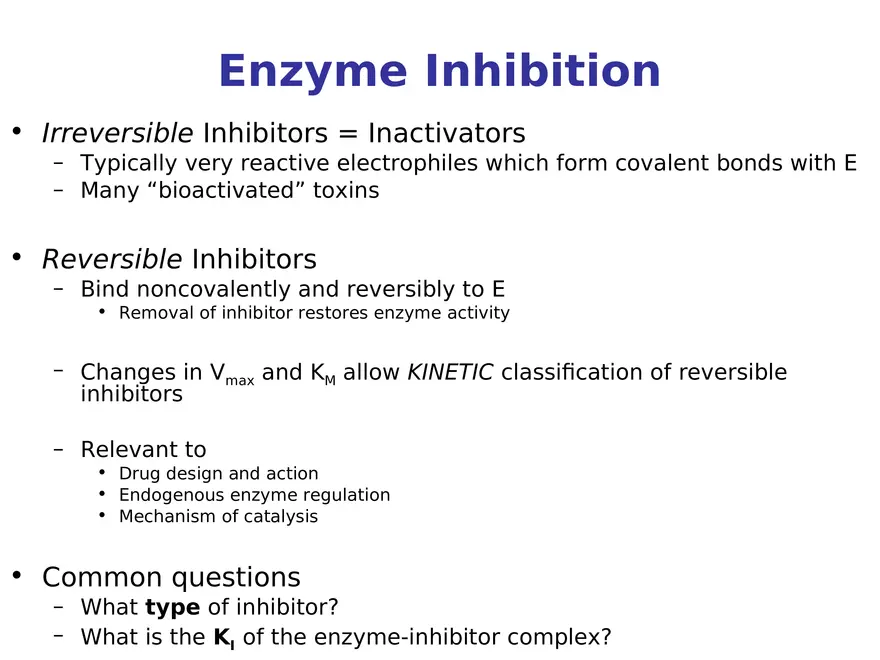 Enzyme Inhibition

• Irreversible Inhibitors = Inactivators
– Typically very reactive electrophiles which form covalent bonds with E
– Many “bioactivated” toxins

• Reversible Inhibitors
– Bind noncovalently and reversibly to E
• Removal of inhibitor restores enzyme activity

– Changes in $V_{max}$ and $K_M$ allow KINETIC classification of reversible inhibitors

– Relevant to
• Drug design and action
• Endogenous enzyme regulation
• Mechanism of catalysis

• Common questions
– What type of inhibitor?
– What is the $K_I$ of the enzyme-inhibitor complex?